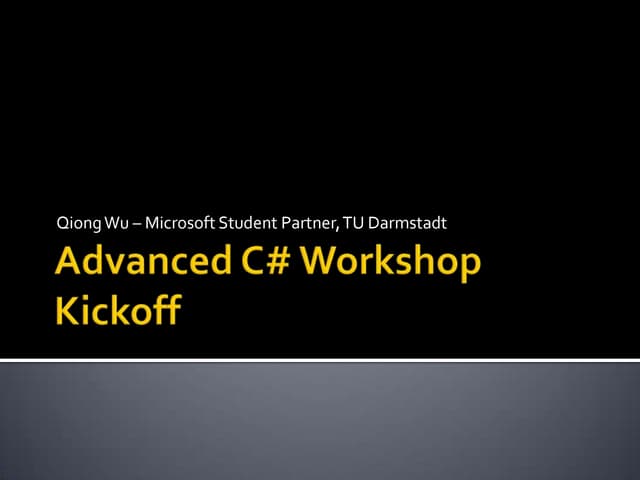 Qiong Wu – Microsoft Student Partner, TU Darmstadt

Advanced C# Workshop Kickoff